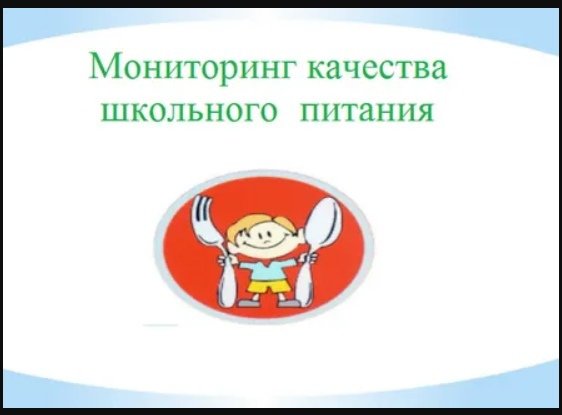 Мониторинг качества школьного питания